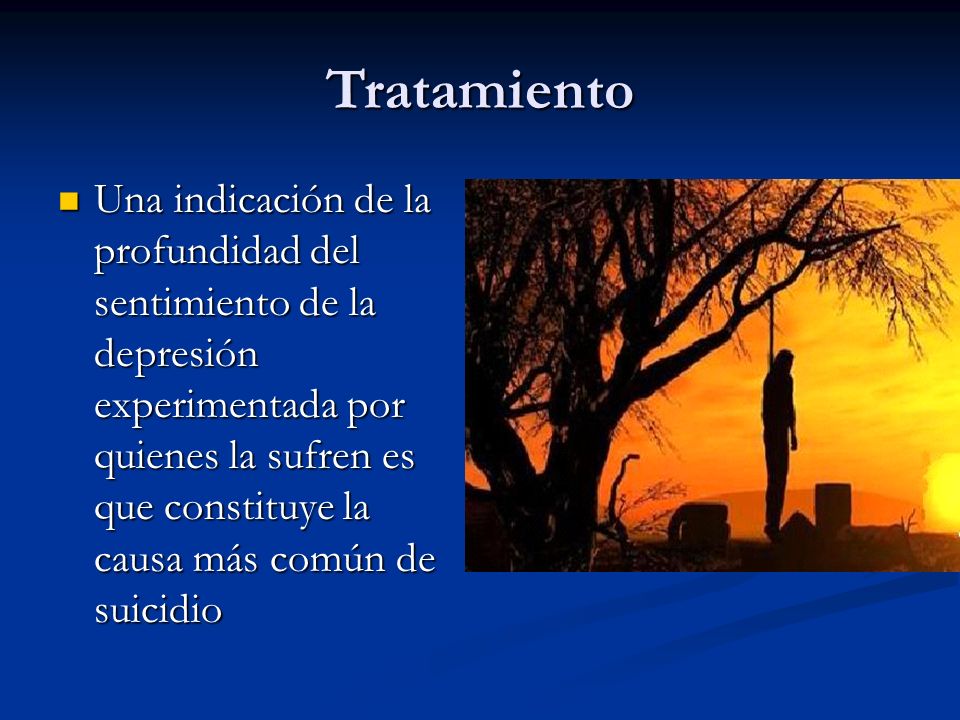 Tratamiento

Una indicación de la profundidad del sentimiento de la depresión experimentada por quienes la sufren es que constituye la causa más común de suicidio